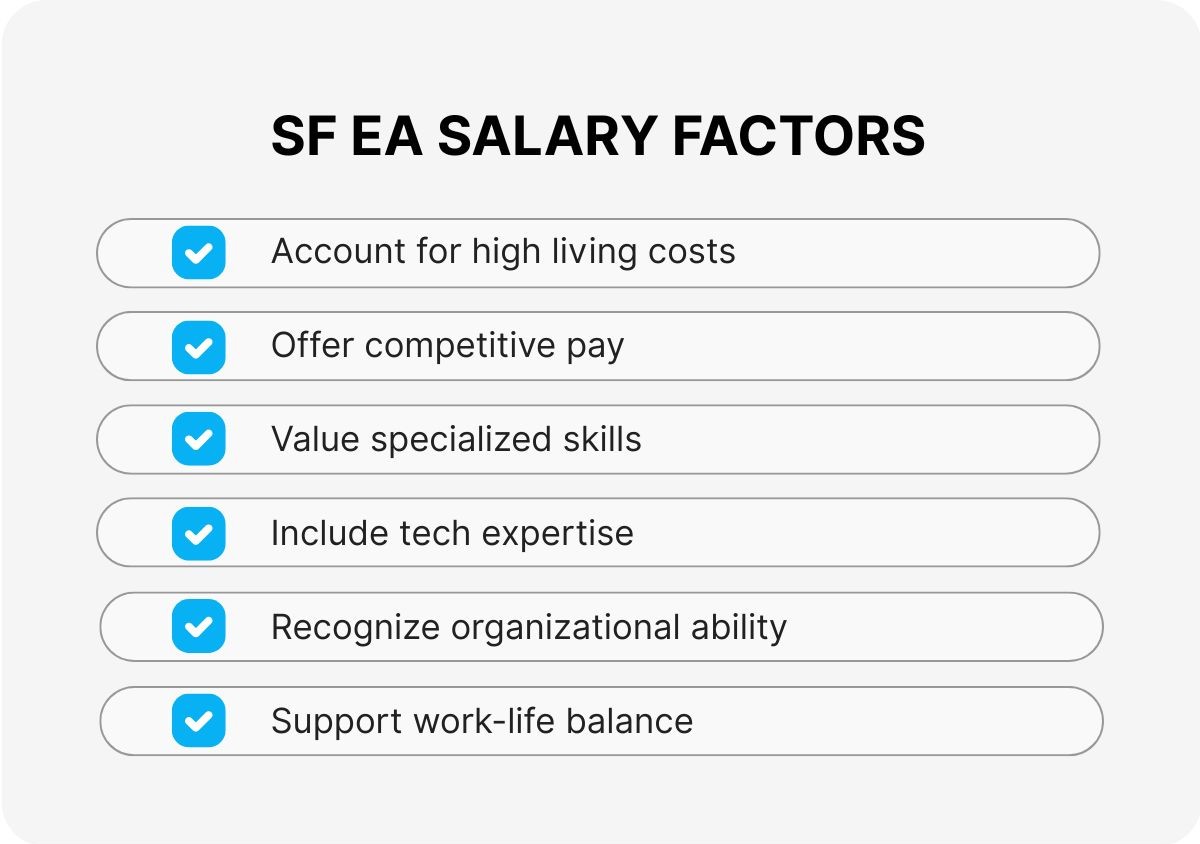 SF EA SALARY FACTORS

Account for high living costs

Offer competitive pay

Value specialized skills

Include tech expertise

Recognize organizational ability

Support work-life balance